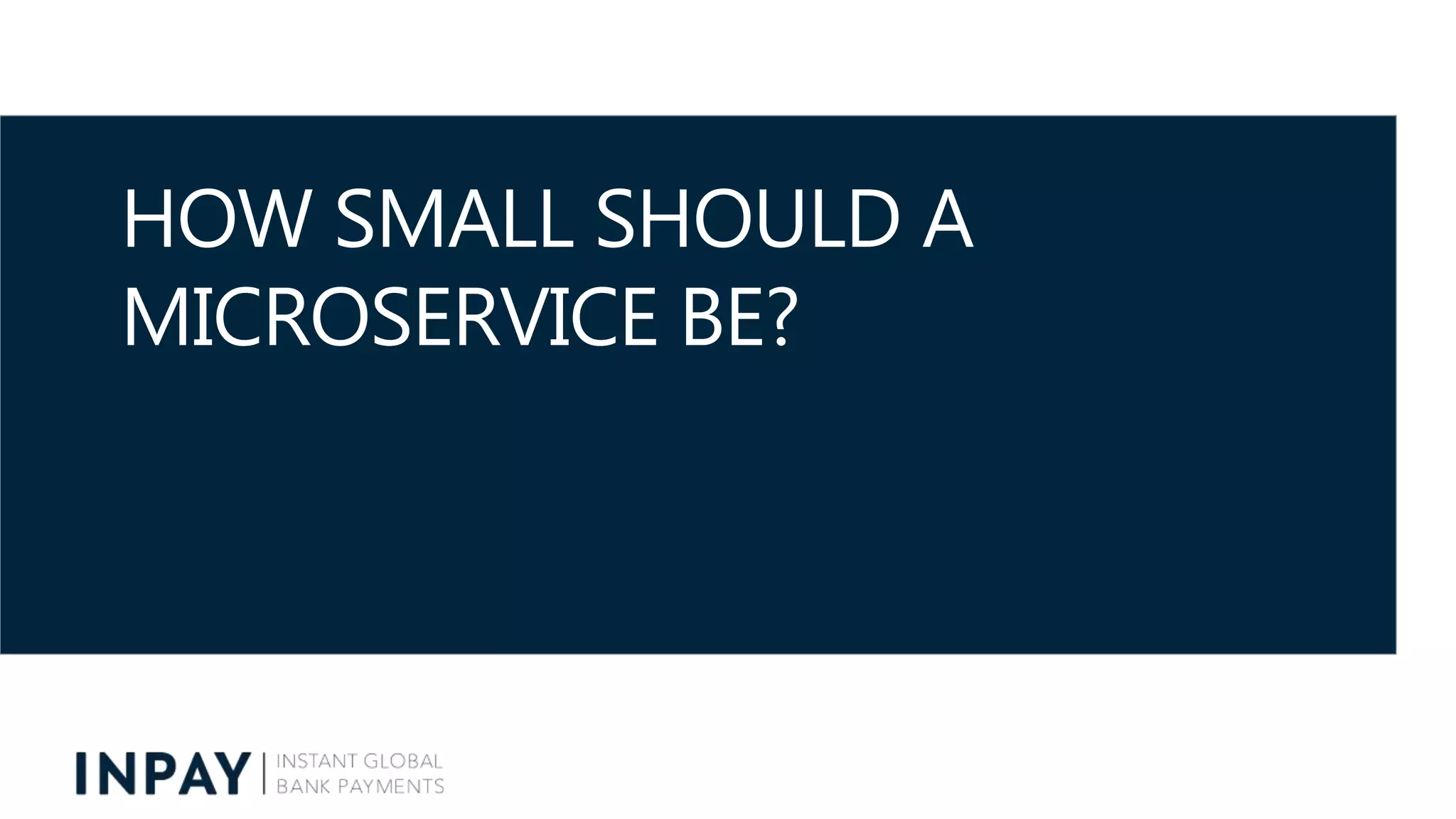 HOW SMALL SHOULD A MICROSERVICE BE?

INPAY | INSTANT GLOBAL BANK PAYMENTS